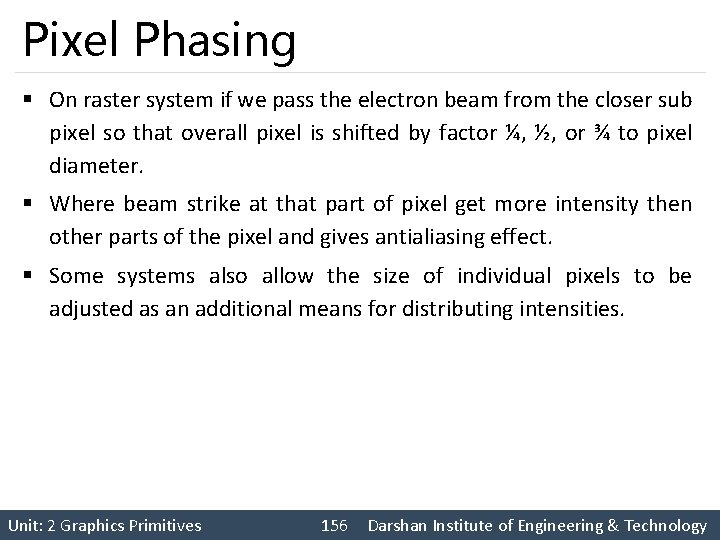 Pixel Phasing

▪ On raster system if we pass the electron beam from the closer sub pixel so that overall pixel is shifted by factor ¼, ½, or ¾ to pixel diameter.

▪ Where beam strike at that part of pixel get more intensity then other parts of the pixel and gives antialiasing effect.

▪ Some systems also allow the size of individual pixels to be adjusted as an additional means for distributing intensities.

Unit: 2 Graphics Primitives 156 Darshan Institute of Engineering & Technology